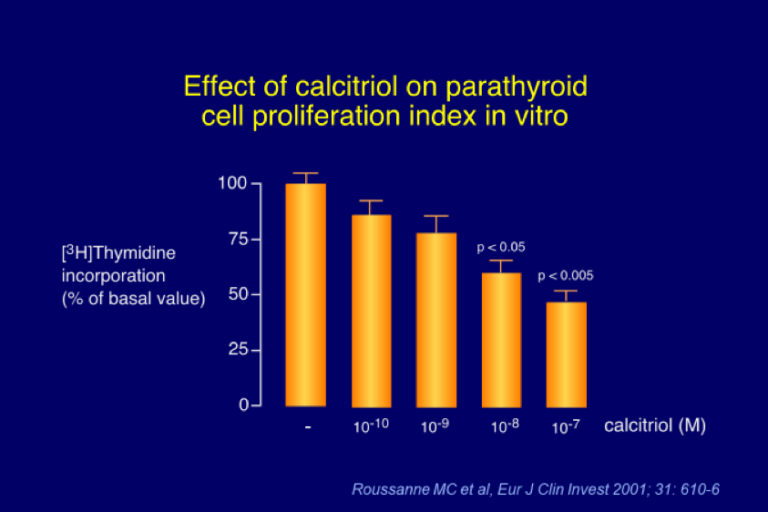 Effect of calcitriol on parathyroid cell proliferation index in vitro

[$^3$H]Thymidine incorporation (% of basal value)

100
75
50
25
0

p < 0.05
p < 0.005

-
$10^{-10}$
$10^{-9}$
$10^{-8}$
$10^{-7}$
calcitriol (M)

Roussanne MC et al, Eur J Clin Invest 2001; 31: 610-6